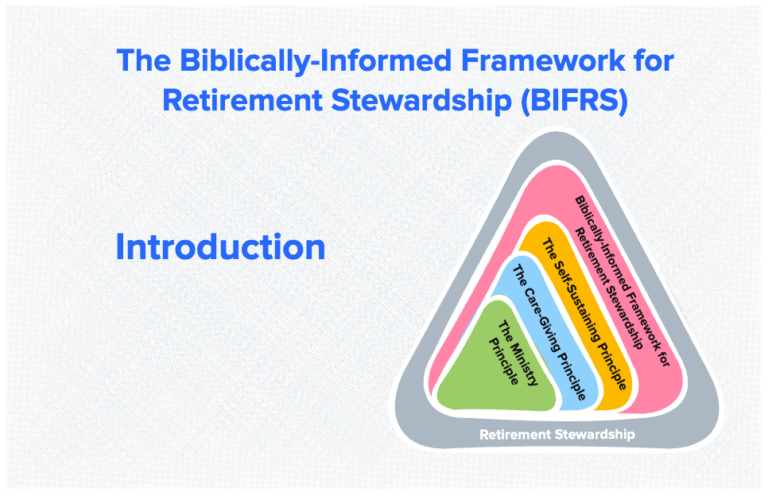 The Biblically-Informed Framework for Retirement Stewardship (BIFRS)

Introduction

Biblically-Informed Framework for Retirement Stewardship

The Self-Sustaining Principle

The Care-Giving Principle

The Ministry Principle

Retirement Stewardship